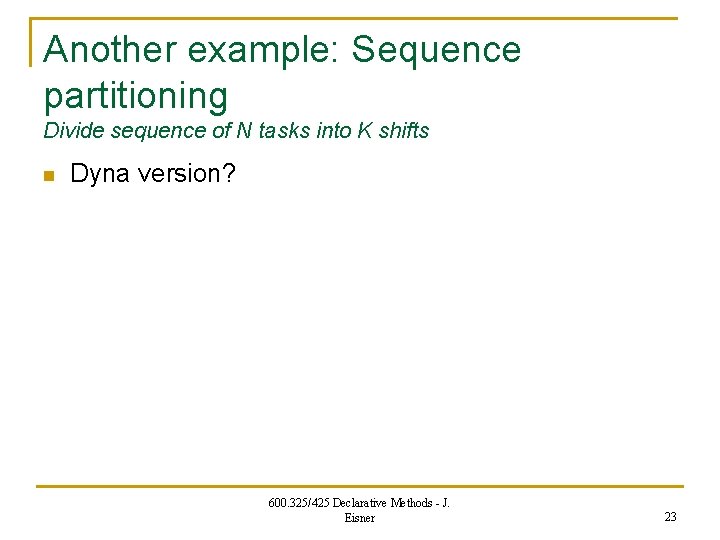 Another example: Sequence partitioning
Divide sequence of N tasks into K shifts

Dyna version?

600.325/425 Declarative Methods - J. Eisner

23